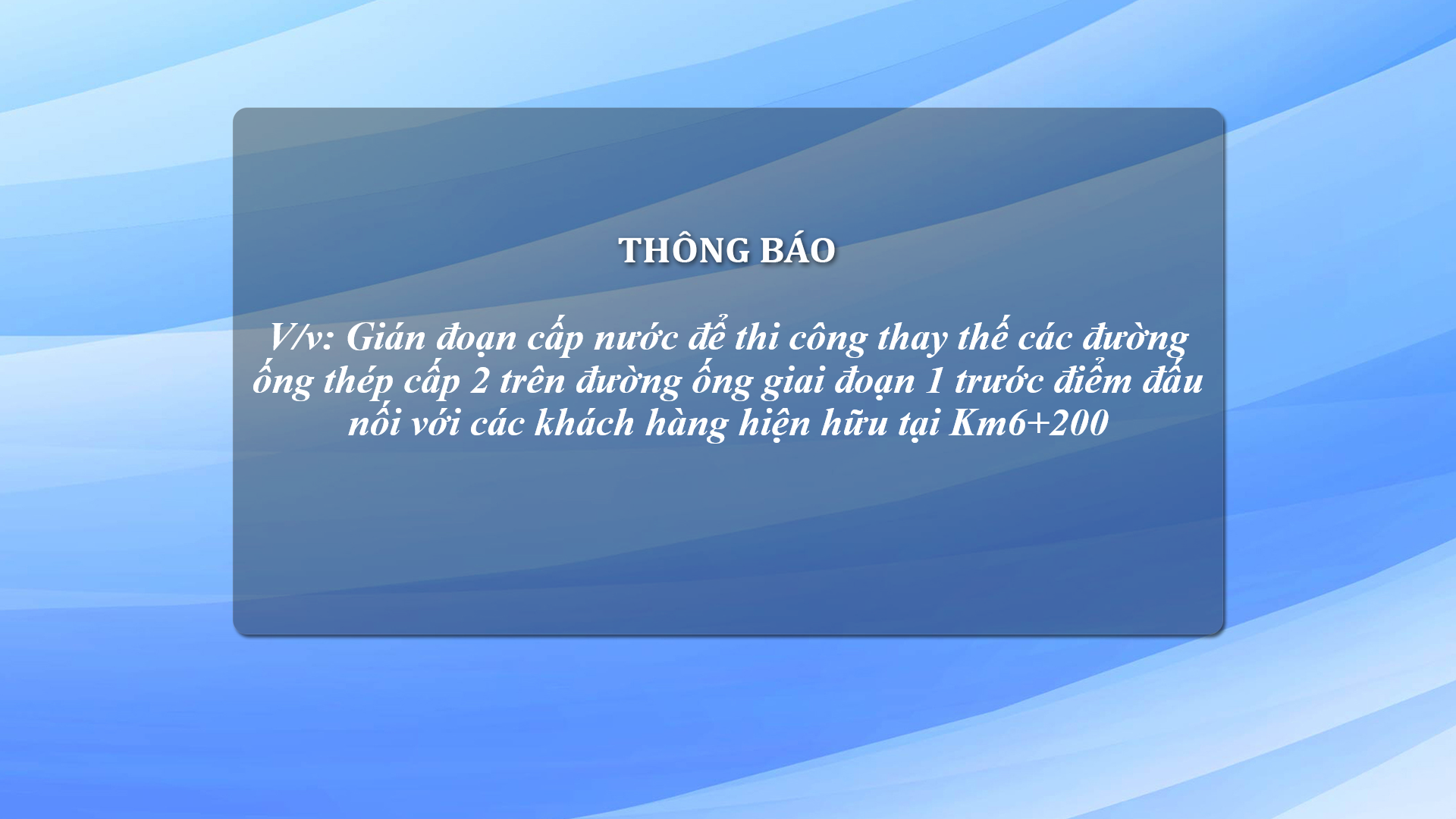 THÔNG BÁO

V/v: Gián đoạn cấp nước để thi công thay thế các đường ống thép cấp 2 trên đường ống giai đoạn 1 trước điểm đấu nối với các khách hàng hiện hữu tại Km6+200